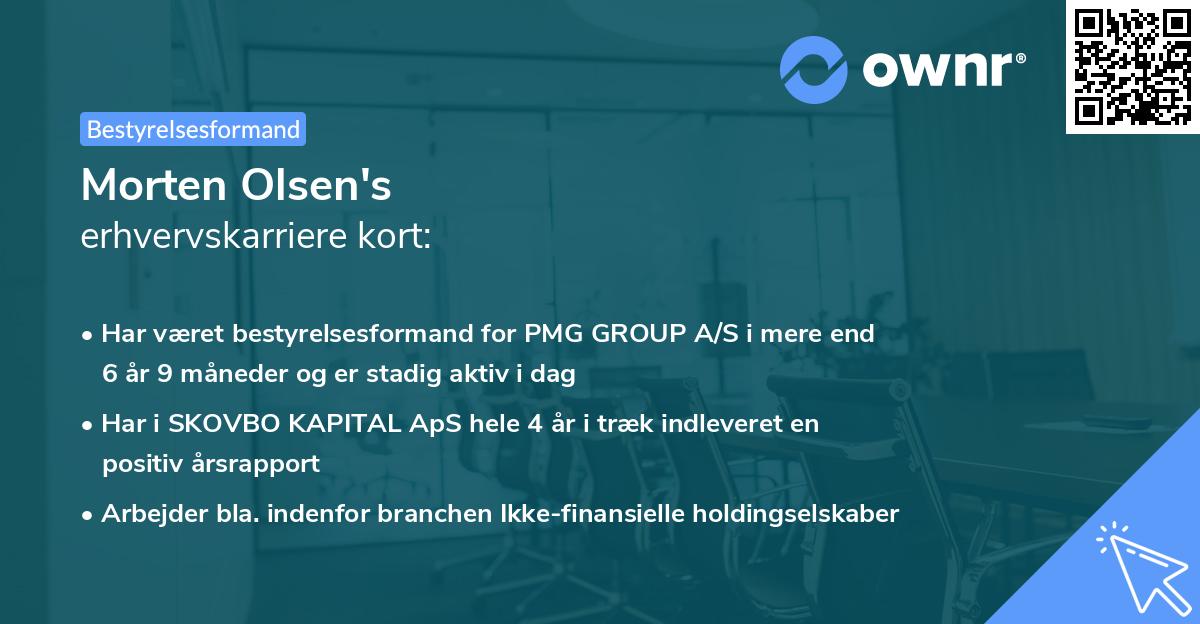 ownr®

Bestyrelsesformand

Morten Olsen's
erhvervskarriere kort:

• Har været bestyrelsesformand for PMG GROUP A/S i mere end 6 år 9 måneder og er stadig aktiv i dag

• Har i SKOVBO KAPITAL ApS hele 4 år i træk indleveret en positiv årsrapport

• Arbejder bla. indenfor branchen Ikke-finansielle holdingselskaber